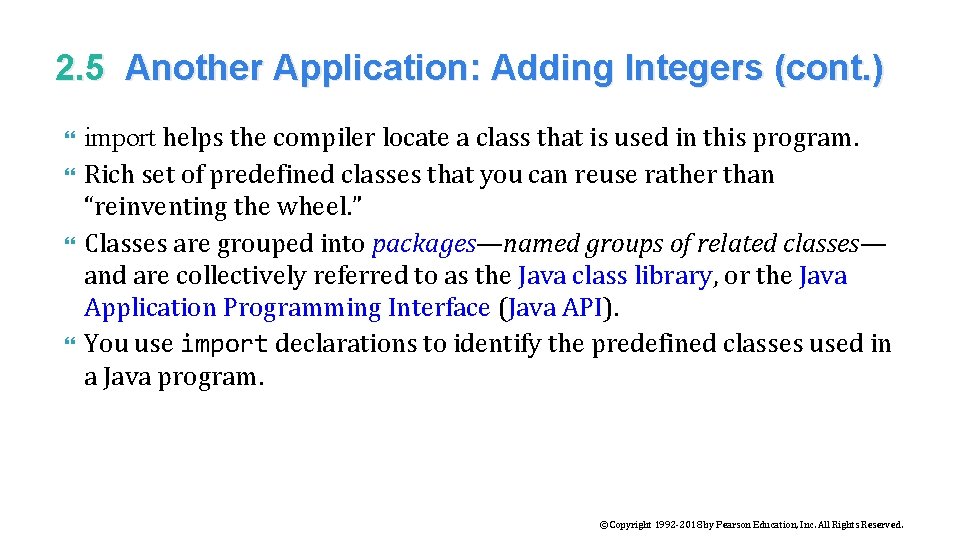 2.5 Another Application: Adding Integers (cont.)

import helps the compiler locate a class that is used in this program.

Rich set of predefined classes that you can reuse rather than “reinventing the wheel.”

Classes are grouped into packages—named groups of related classes—and are collectively referred to as the Java class library, or the Java Application Programming Interface (Java API).

You use import declarations to identify the predefined classes used in a Java program.

©Copyright 1992-2018 by Pearson Education, Inc. All Rights Reserved.